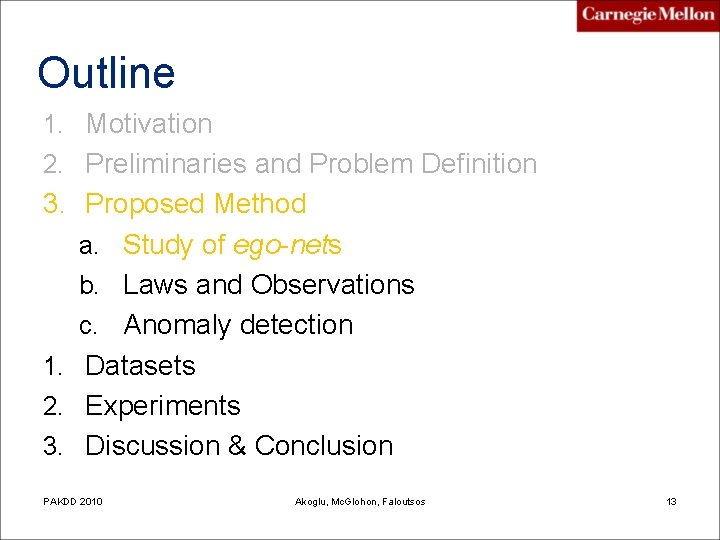 Carnegie Mellon

Outline

1. Motivation
2. Preliminaries and Problem Definition
3. Proposed Method
a. Study of ego-nets
b. Laws and Observations
c. Anomaly detection
1. Datasets
2. Experiments
3. Discussion & Conclusion

PAKDD 2010

Akoglu, McGlohon, Faloutsos

13